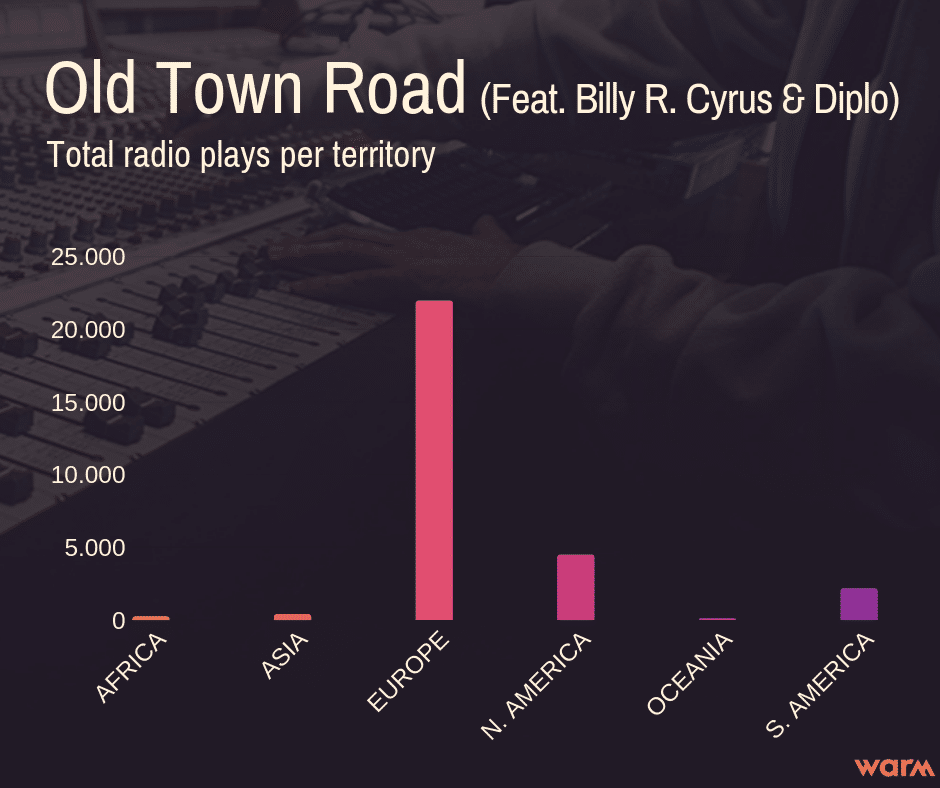 Old Town Road (Feat. Billy R. Cyrus & Diplo)
Total radio plays per territory

25.000
20.000
15.000
10.000
5.000
0

AFRICA
ASIA
EUROPE
N. AMERICA
OCEANIA
S. AMERICA

warm